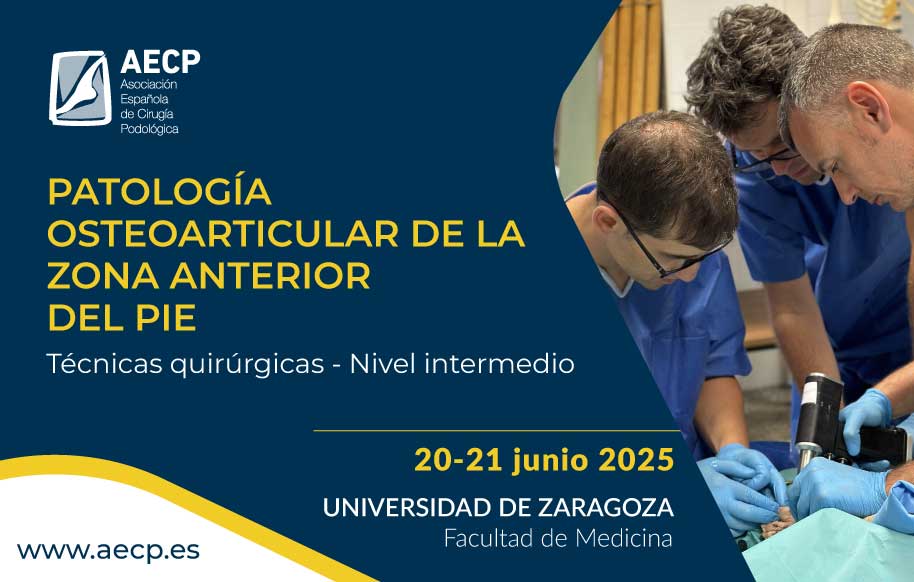 AECP
Asociación Española de Cirugía Podológica

PATOLOGÍA OSTEOARTICULAR DE LA ZONA ANTERIOR DEL PIE

Técnicas quirúrgicas - Nivel intermedio

20-21 junio 2025

UNIVERSIDAD DE ZARAGOZA
Facultad de Medicina

www.aecp.es